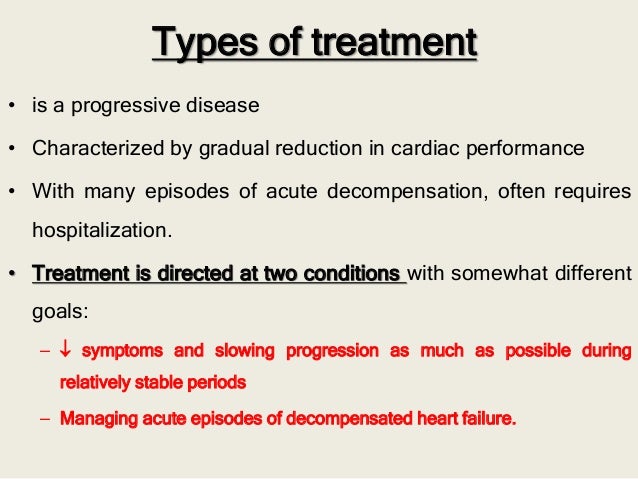 Types of treatment

• is a progressive disease

• Characterized by gradual reduction in cardiac performance

• With many episodes of acute decompensation, often requires hospitalization.

• Treatment is directed at two conditions with somewhat different goals:

– ↓ symptoms and slowing progression as much as possible during relatively stable periods

– Managing acute episodes of decompensated heart failure.